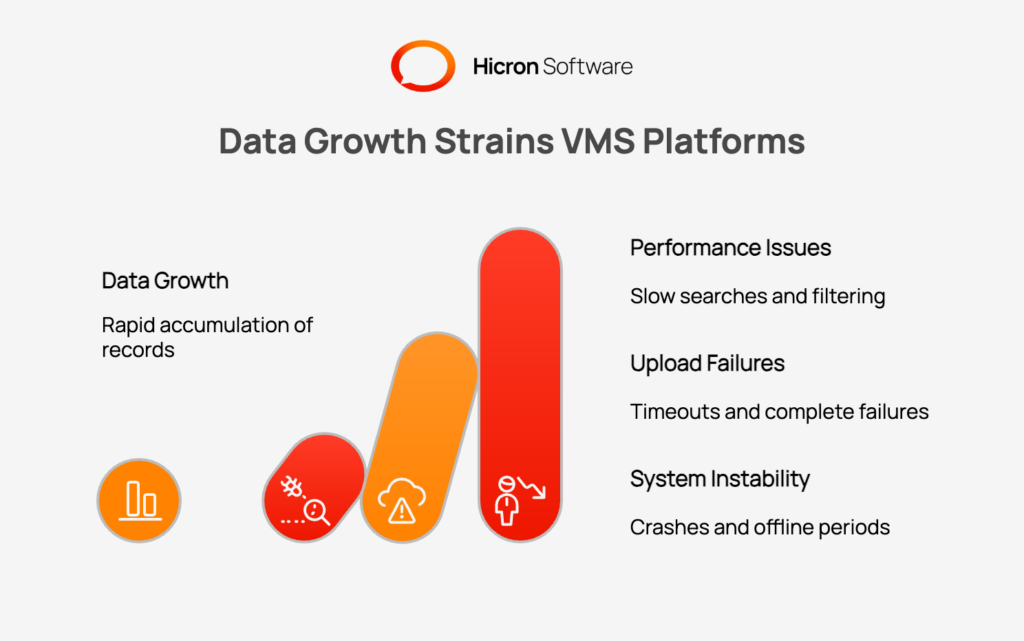 Hicron Software

Data Growth Strains VMS Platforms

Data Growth

Rapid accumulation of records

Performance Issues

Slow searches and filtering

Upload Failures

Timeouts and complete failures

System Instability

Crashes and offline periods